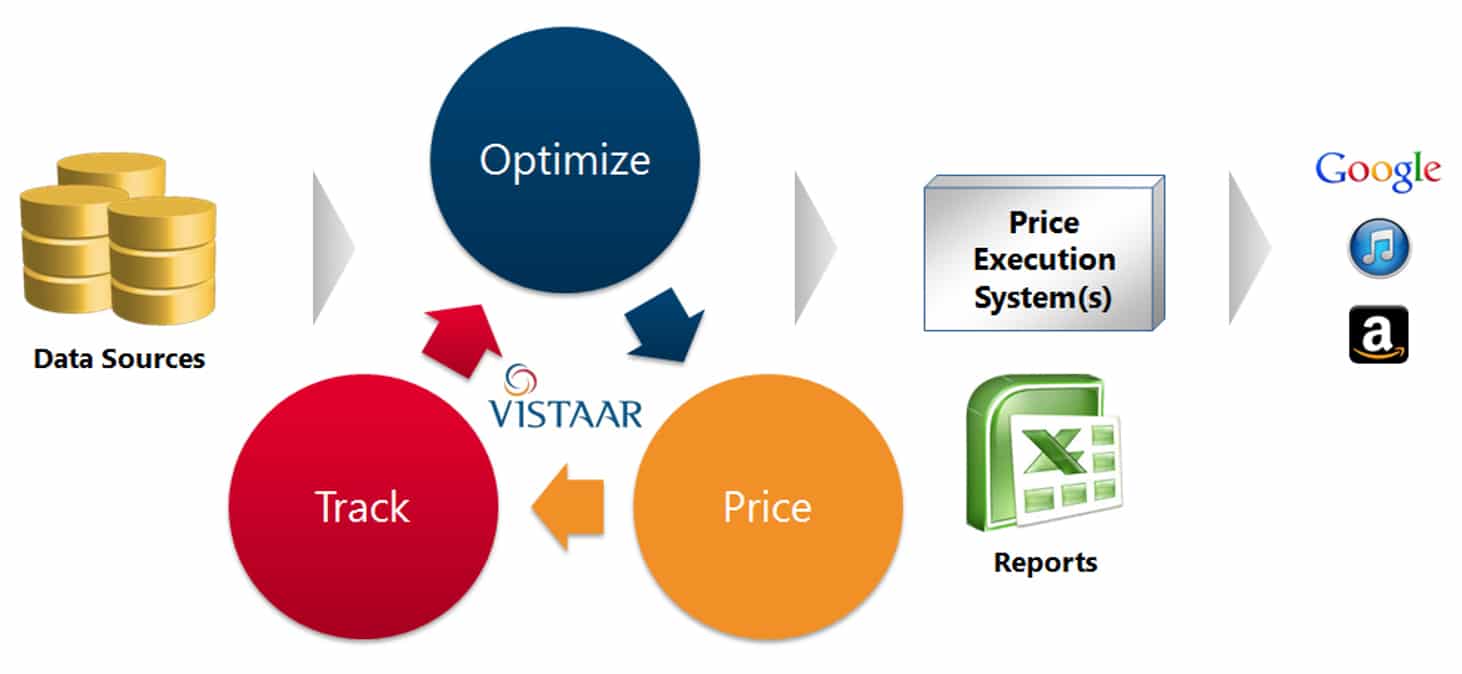 Data Sources

Optimize

VISTAAR

Track

Price

Price Execution System(s)

Reports

Google

a